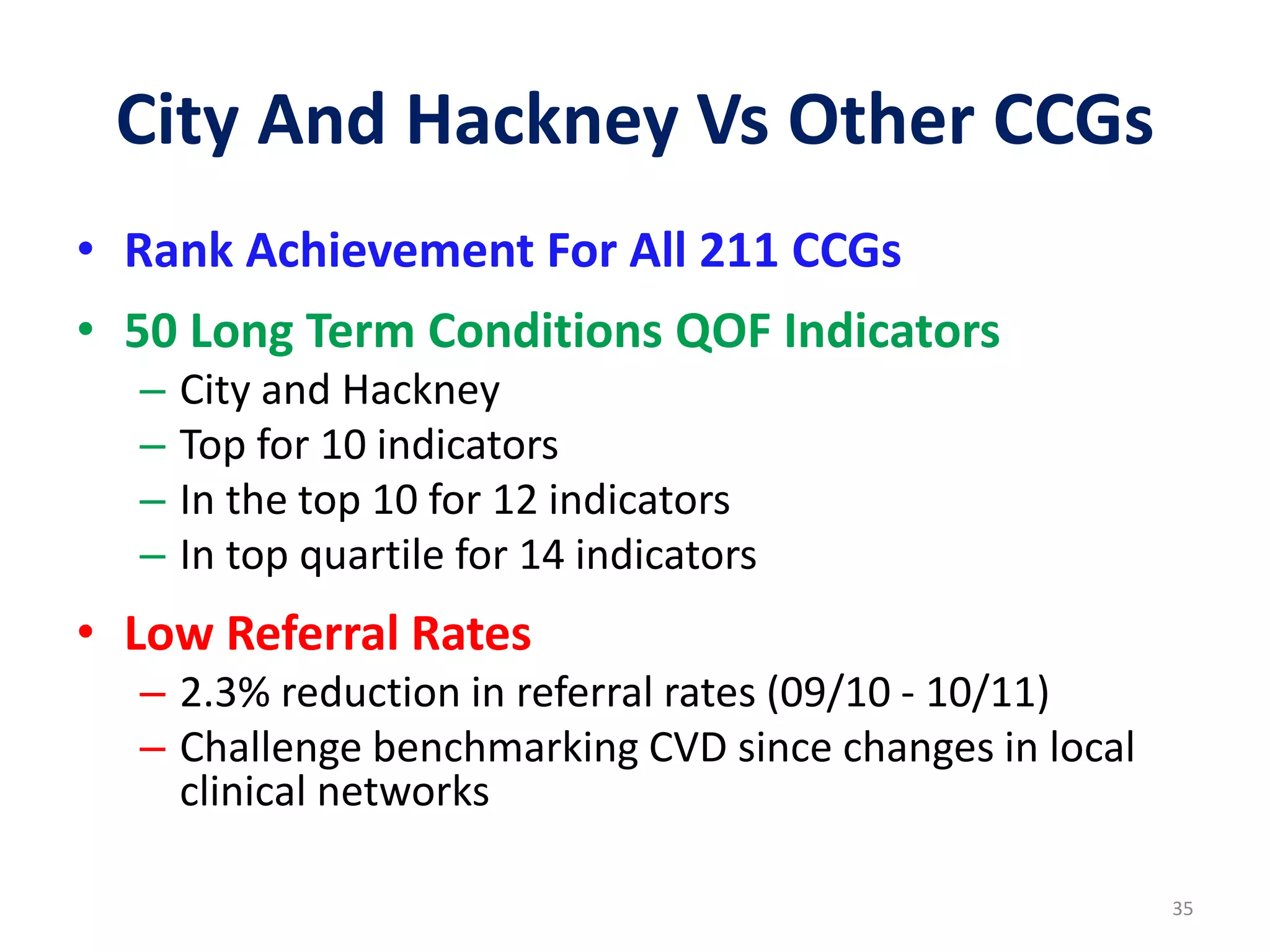 City And Hackney Vs Other CCGs

• Rank Achievement For All 211 CCGs

• 50 Long Term Conditions QOF Indicators
– City and Hackney
– Top for 10 indicators
– In the top 10 for 12 indicators
– In top quartile for 14 indicators

• Low Referral Rates
– 2.3% reduction in referral rates (09/10 - 10/11)
– Challenge benchmarking CVD since changes in local clinical networks

35